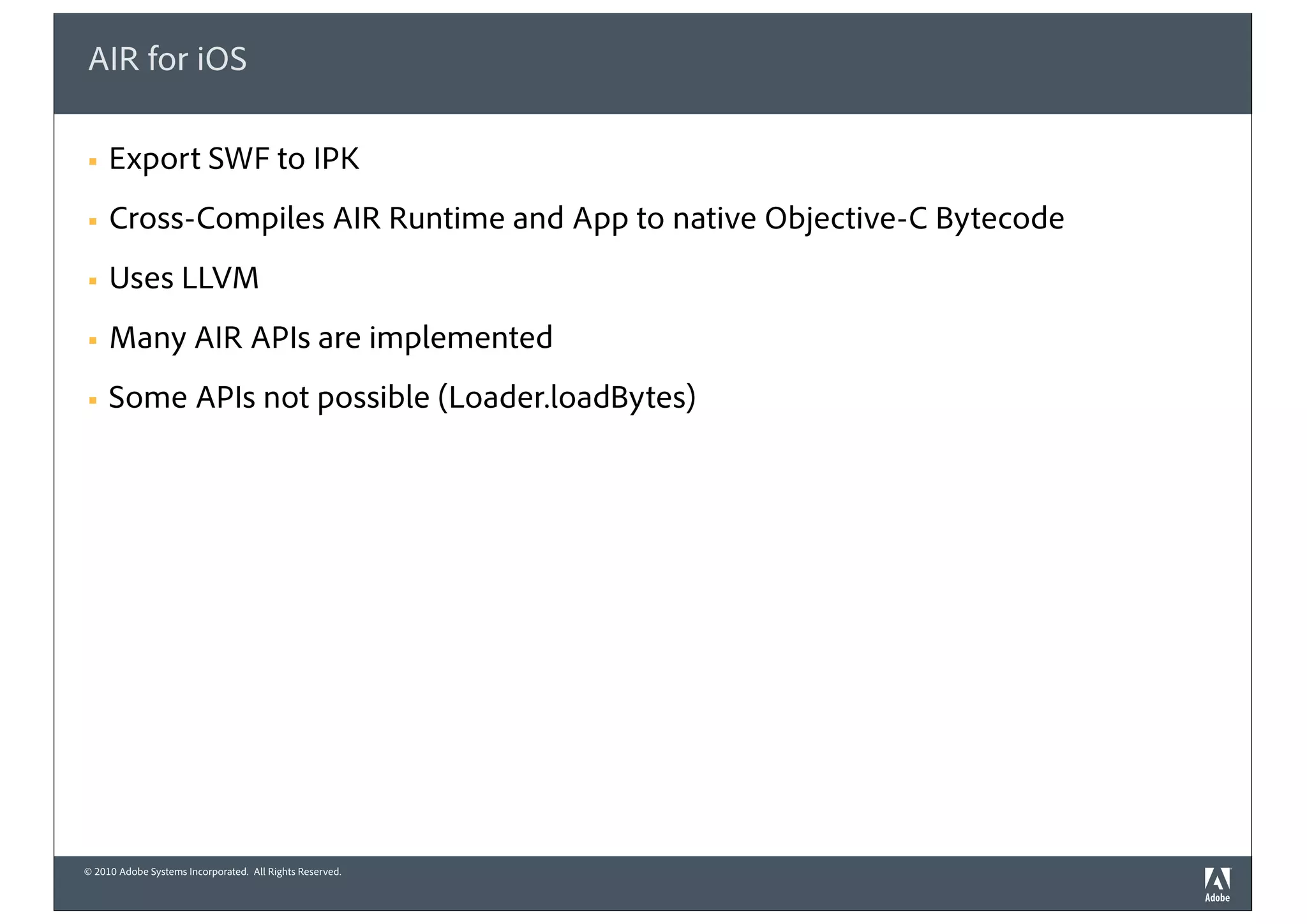 AIR for iOS

▪ Export SWF to IPK

▪ Cross-Compiles AIR Runtime and App to native Objective-C Bytecode

▪ Uses LLVM

▪ Many AIR APIs are implemented

▪ Some APIs not possible (Loader.loadBytes)

© 2010 Adobe Systems Incorporated. All Rights Reserved.

Adobe